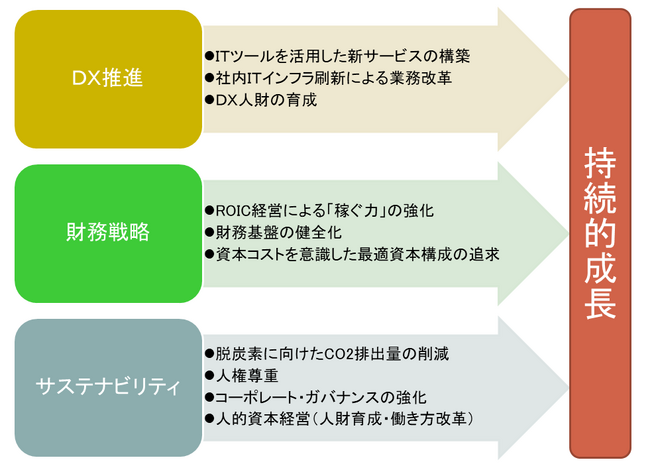 DX推進

●ITツールを活用した新サービスの構築
●社内ITインフラ刷新による業務改革
●DX人財の育成

財務戦略

●ROIC経営による「稼ぐ力」の強化
●財務基盤の健全化
●資本コストを意識した最適資本構成の追求

サステナビリティ

●脱炭素に向けたCO2排出量の削減
●人権尊重
●コーポレート・ガバナンスの強化
●人的資本経営（人財育成・働き方改革）

持続的成長